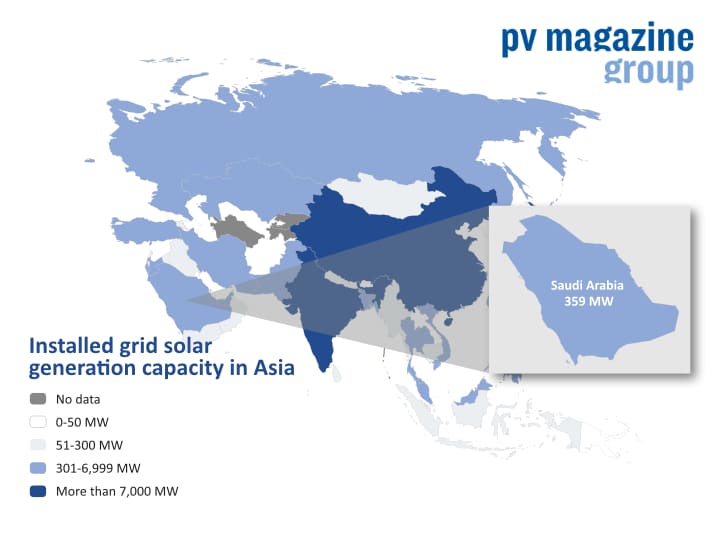 pv magazine
group

Saudi Arabia
359 MW

Installed grid solar generation capacity in Asia

No data
0-50 MW
51-300 MW
301-6,999 MW
More than 7,000 MW